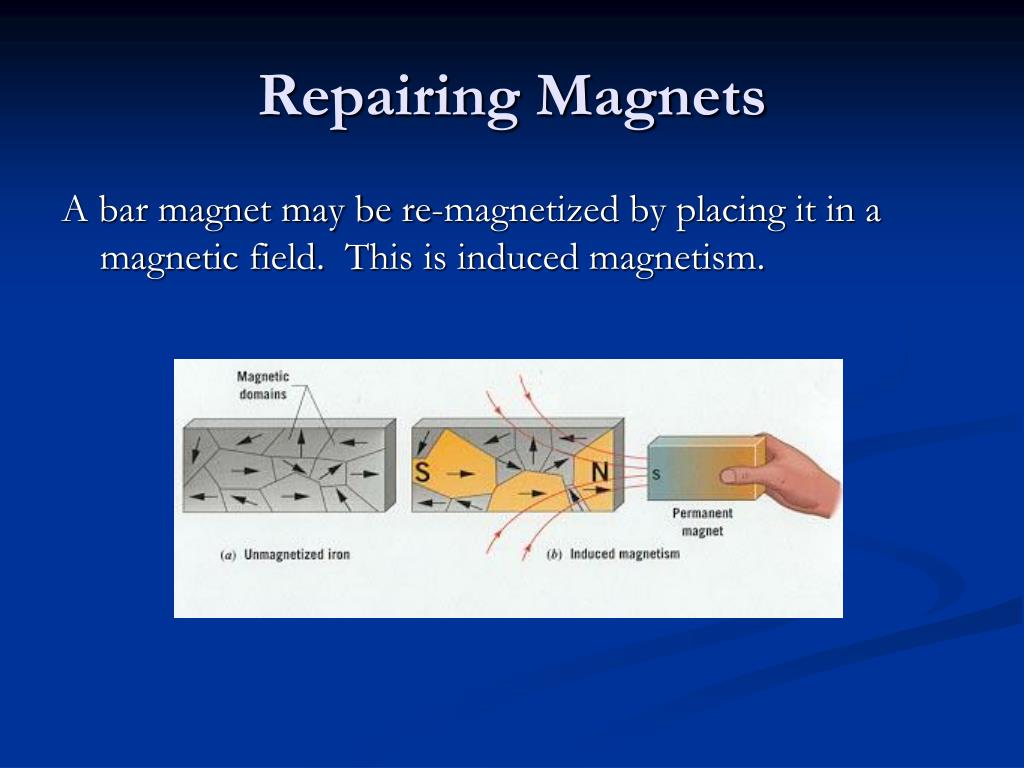 Repairing Magnets

A bar magnet may be re-magnetized by placing it in a magnetic field. This is induced magnetism.

Magnetic domains

S

N

S

Permanent magnet

(a) Unmagnetized iron

(b) Induced magnetism